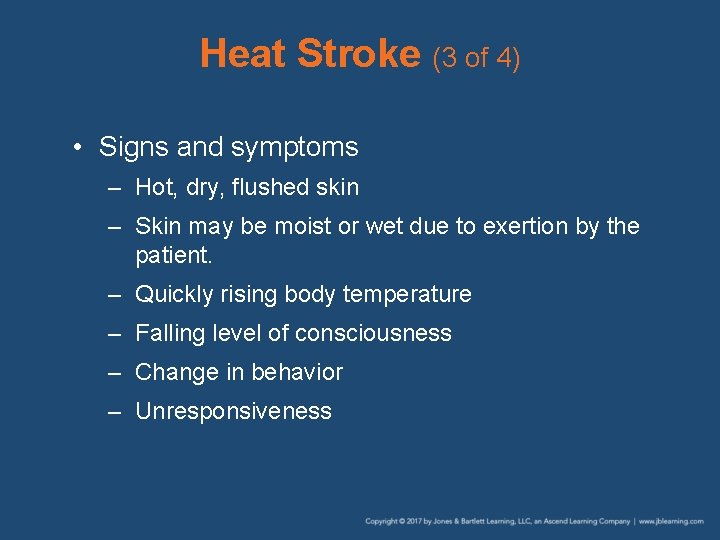 Heat Stroke (3 of 4)

• Signs and symptoms
– Hot, dry, flushed skin
– Skin may be moist or wet due to exertion by the patient.
– Quickly rising body temperature
– Falling level of consciousness
– Change in behavior
– Unresponsiveness

Copyright © 2017 by Jones & Bartlett Learning, LLC, an Ascend Learning Company | www.jblearning.com